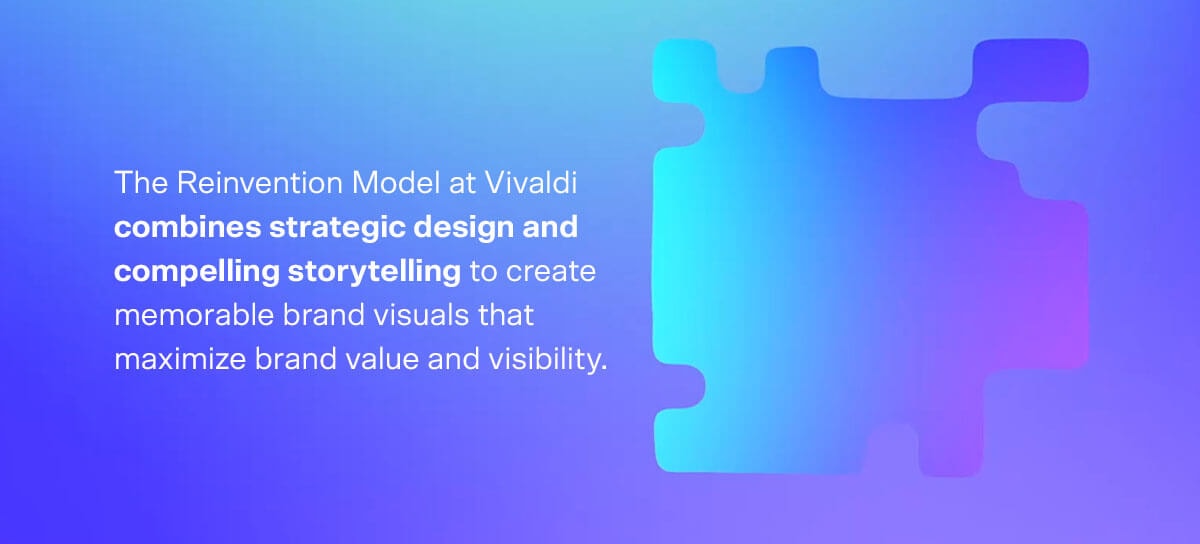 The Reinvention Model at Vivaldi combines strategic design and compelling storytelling to create memorable brand visuals that maximize brand value and visibility.